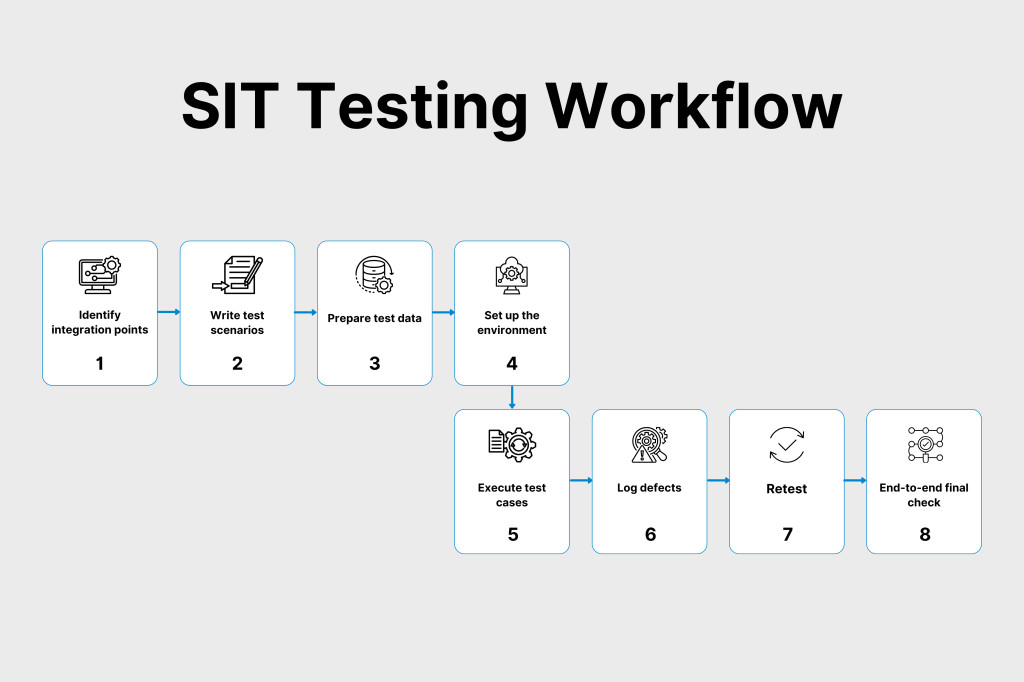 SIT Testing Workflow

Identify integration points
1

Write test scenarios
2

Prepare test data
3

Set up the environment
4

Execute test cases
5

Log defects
6

Retest
7

End-to-end final check
8